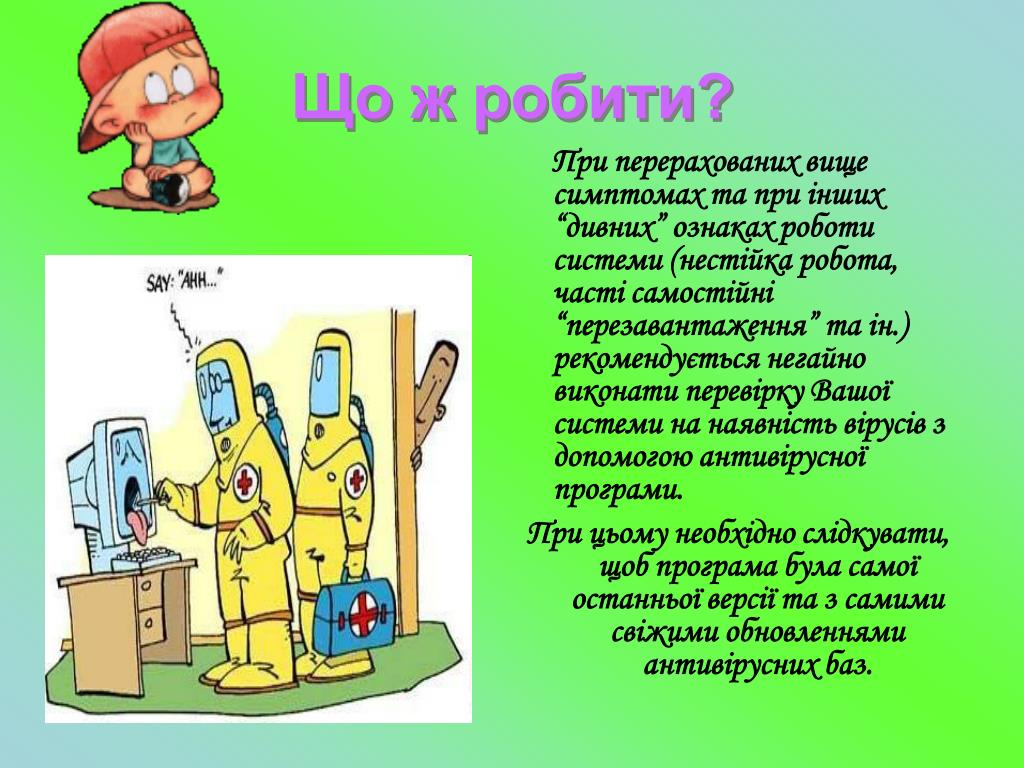 Що ж робити?

SAY: "AHH..."

При перерахованих вище симптомах та при інших "дивних" ознаках роботи системи (нестійка робота, часті самостійні "перезавантаження" та ін.) рекомендується негайно виконати перевірку Вашої системи на наявність вірусів з допомогою антивірусної програми.

При цьому необхідно слідкувати, щоб програма була самої останньої версії та з самими свіжими обновленнями антивірусних баз.